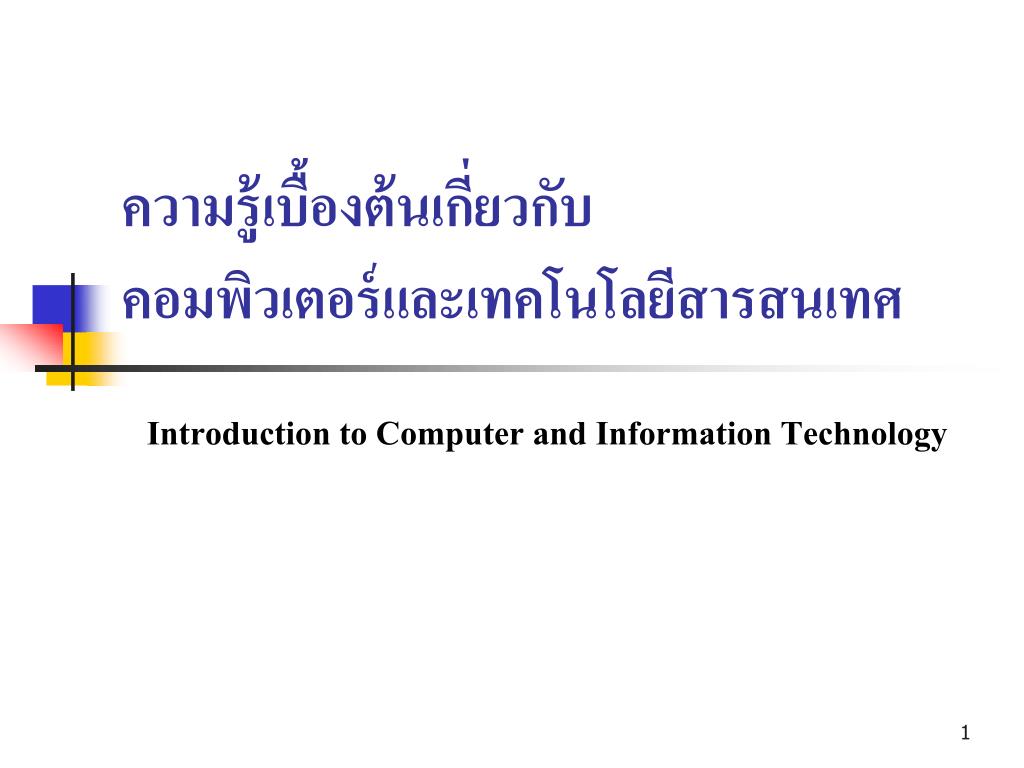 ความรู้เบื้องต้นเกี่ยวกับ
คอมพิวเตอร์และเทคโนโลยีสารสนเทศ

Introduction to Computer and Information Technology

1